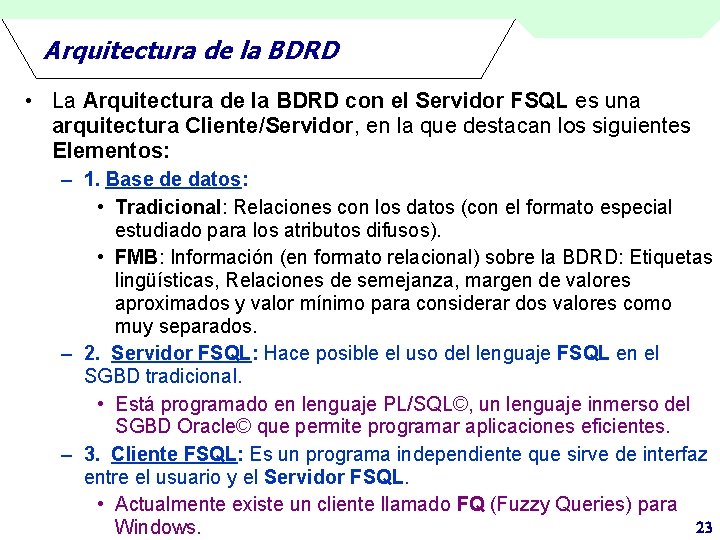 Arquitectura de la BDRD

• La Arquitectura de la BDRD con el Servidor FSQL es una arquitectura Cliente/Servidor, en la que destacan los siguientes Elementos:

– 1. Base de datos:

• Tradicional: Relaciones con los datos (con el formato especial estudiado para los atributos difusos).

• FMB: Información (en formato relacional) sobre la BDRD: Etiquetas lingüísticas, Relaciones de semejanza, margen de valores aproximados y valor mínimo para considerar dos valores como muy separados.

– 2. Servidor FSQL: Hace posible el uso del lenguaje FSQL en el SGBD tradicional.

• Está programado en lenguaje PL/SQL©, un lenguaje inmerso del SGBD Oracle© que permite programar aplicaciones eficientes.

– 3. Cliente FSQL: Es un programa independiente que sirve de interfaz entre el usuario y el Servidor FSQL.

• Actualmente existe un cliente llamado FQ (Fuzzy Queries) para Windows.

23